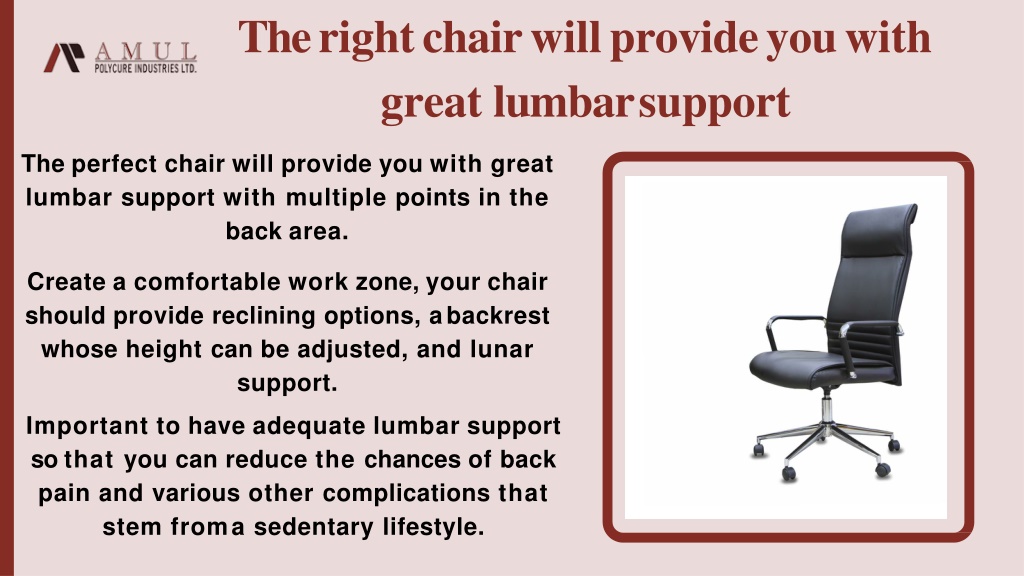 AMUL
POLYCURE INDUSTRIES LTD.

The right chair will provide you with great lumbar support

The perfect chair will provide you with great lumbar support with multiple points in the back area.

Create a comfortable work zone, your chair should provide reclining options, a backrest whose height can be adjusted, and lunar support.

Important to have adequate lumbar support so that you can reduce the chances of back pain and various other complications that stem from a sedentary lifestyle.